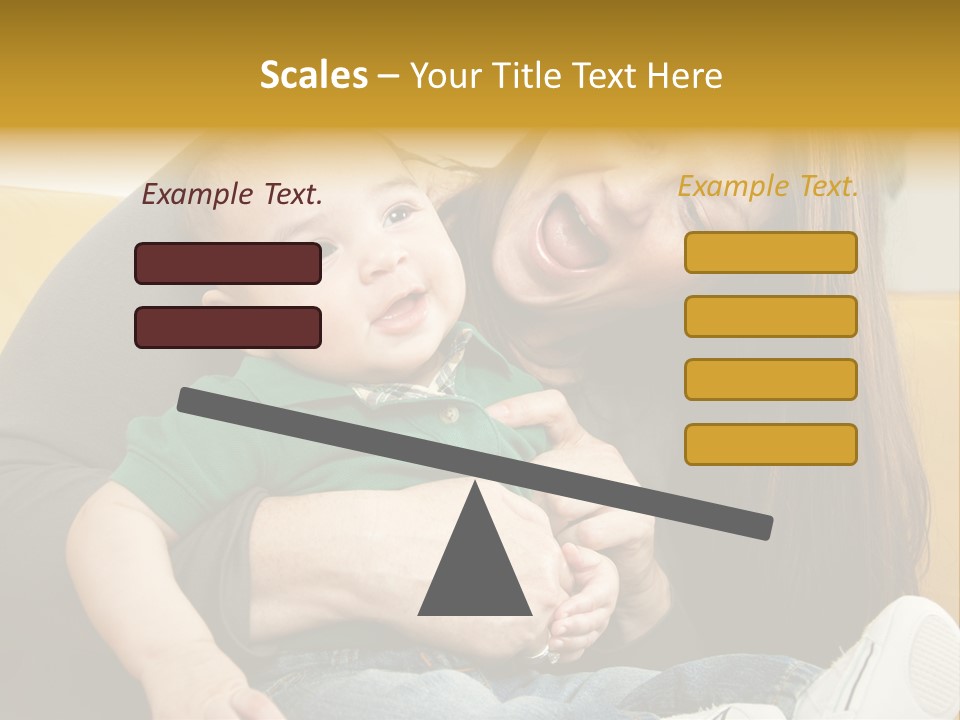 Scales – Your Title Text Here

Example Text.

Example Text.